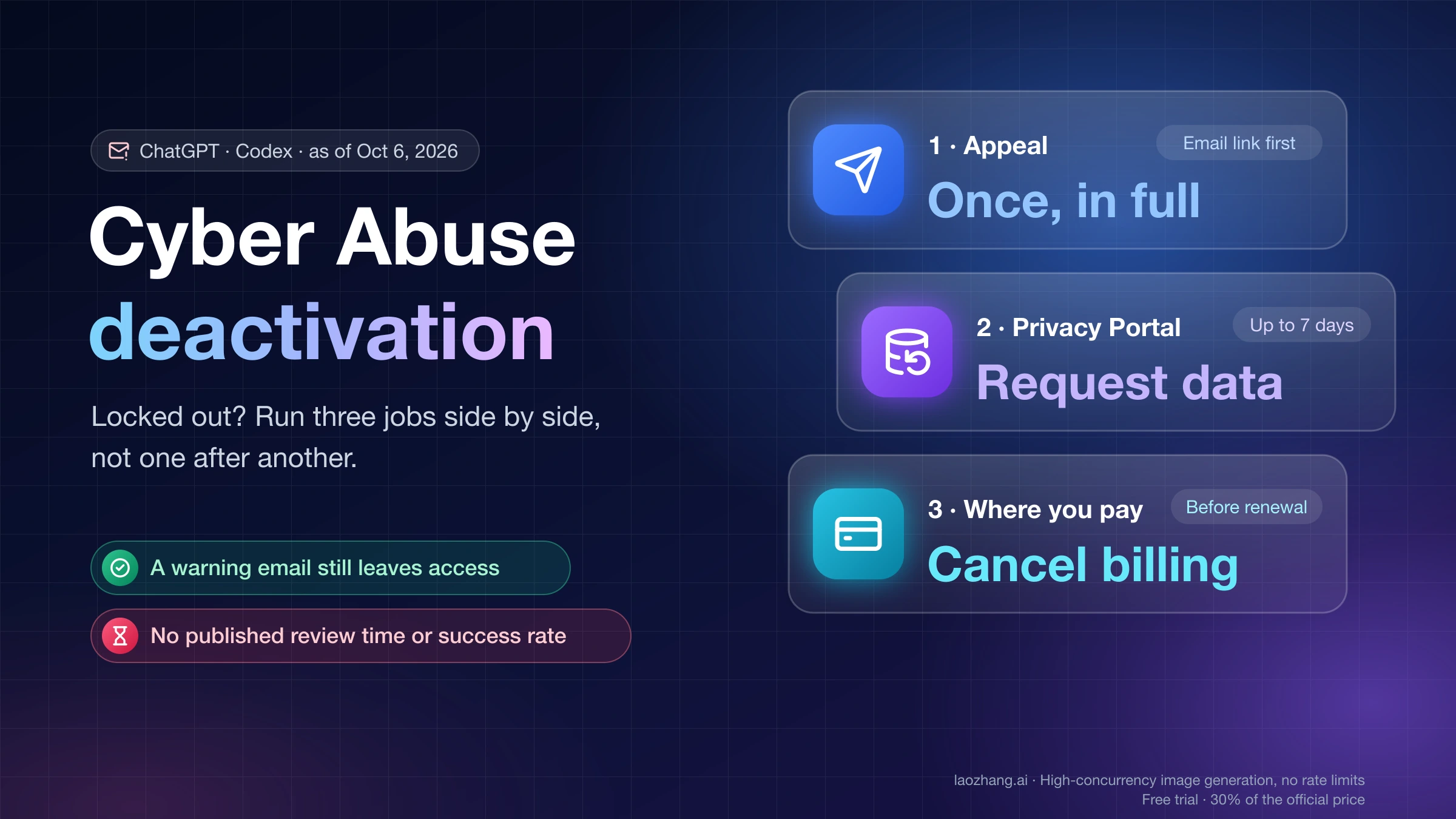 ChatGPT · Codex · as of Oct 6, 2026

Cyber Abuse
deactivation

Locked out? Run three jobs side by side, not one after another.

A warning email still leaves access

No published review time or success rate

1 · Appeal
Email link first
Once, in full

2 · Privacy Portal
Up to 7 days
Request data

3 · Where you pay
Before renewal
Cancel billing

laozhang.ai · High-concurrency image generation, no rate limits
Free trial · 30% of the official price